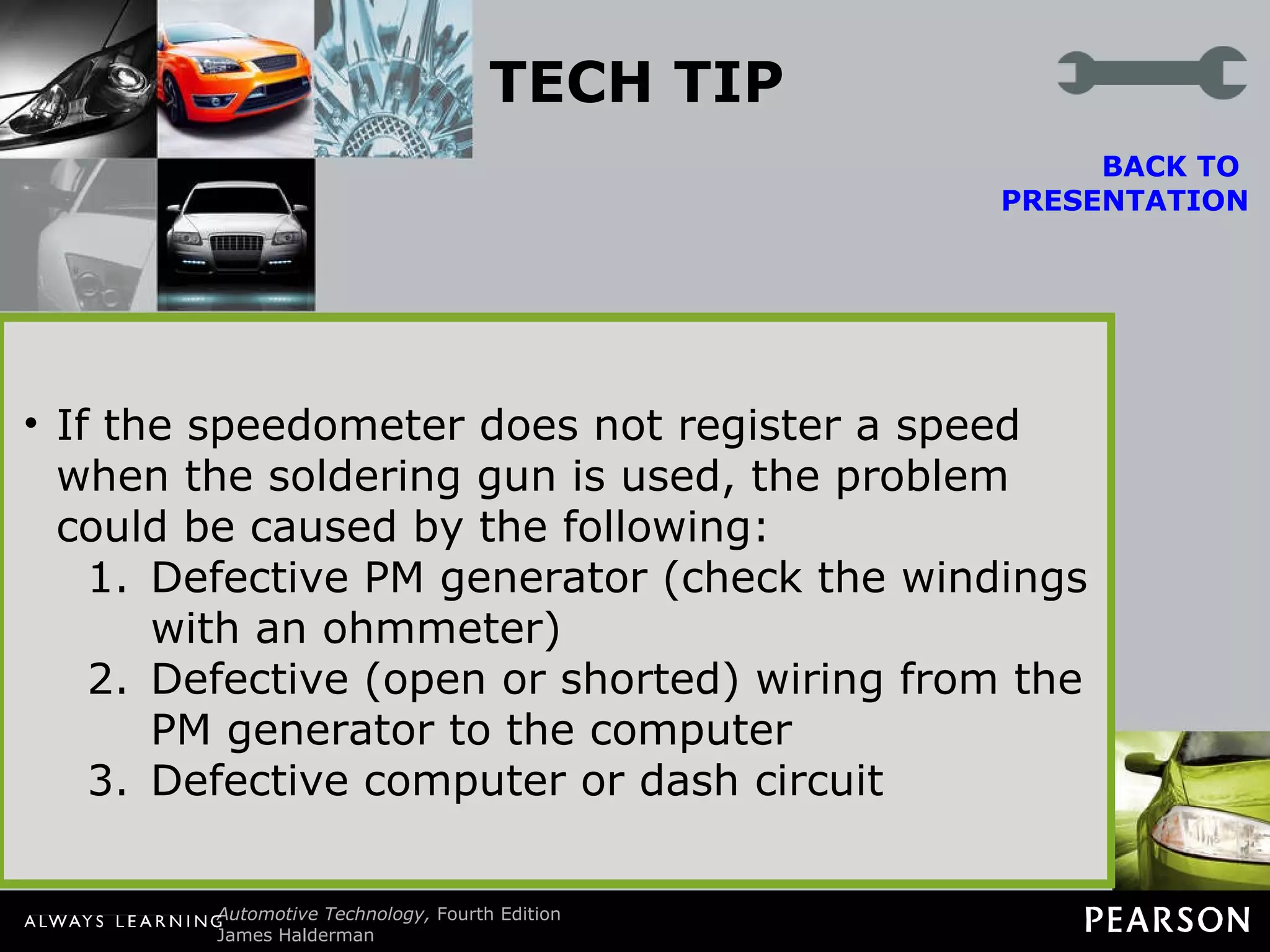 TECH TIP

BACK TO PRESENTATION

• If the speedometer does not register a speed when the soldering gun is used, the problem could be caused by the following:
1. Defective PM generator (check the windings with an ohmmeter)
2. Defective (open or shorted) wiring from the PM generator to the computer
3. Defective computer or dash circuit

ALWAYS LEARNING

Automotive Technology, Fourth Edition
James Halderman

PEARSON